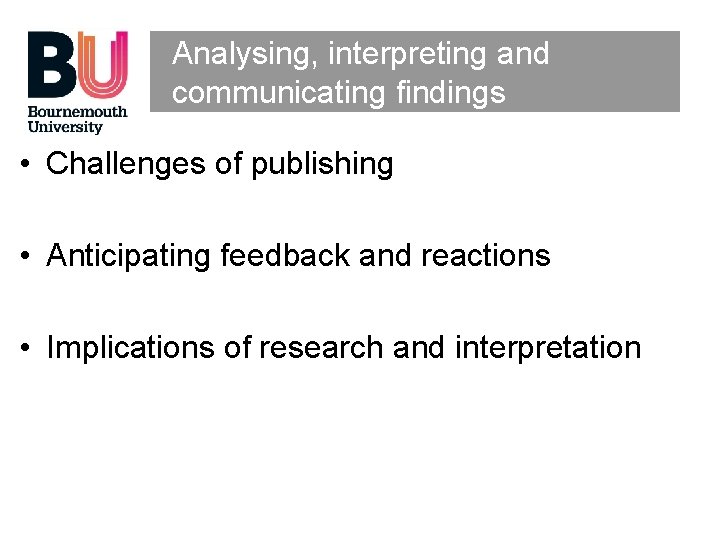 BU
Bournemouth University

Analysing, interpreting and communicating findings

• Challenges of publishing

• Anticipating feedback and reactions

• Implications of research and interpretation